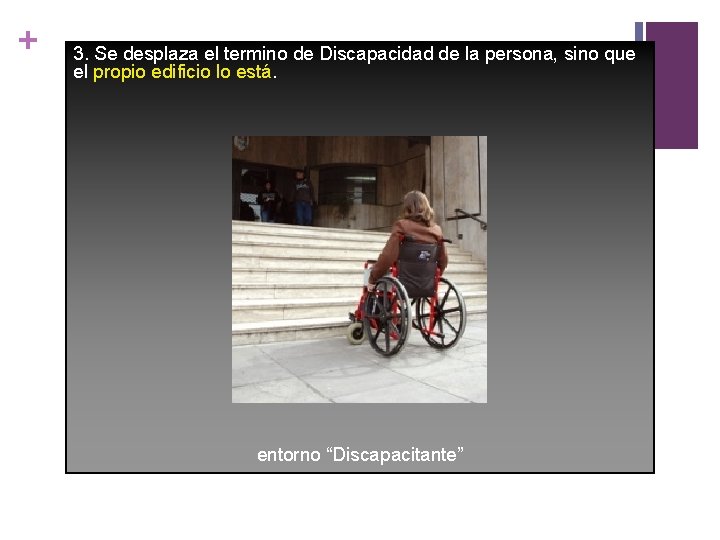 +

3. Se desplaza el termino de Discapacidad de la persona, sino que el propio edificio lo está.

entorno “Discapacitante”